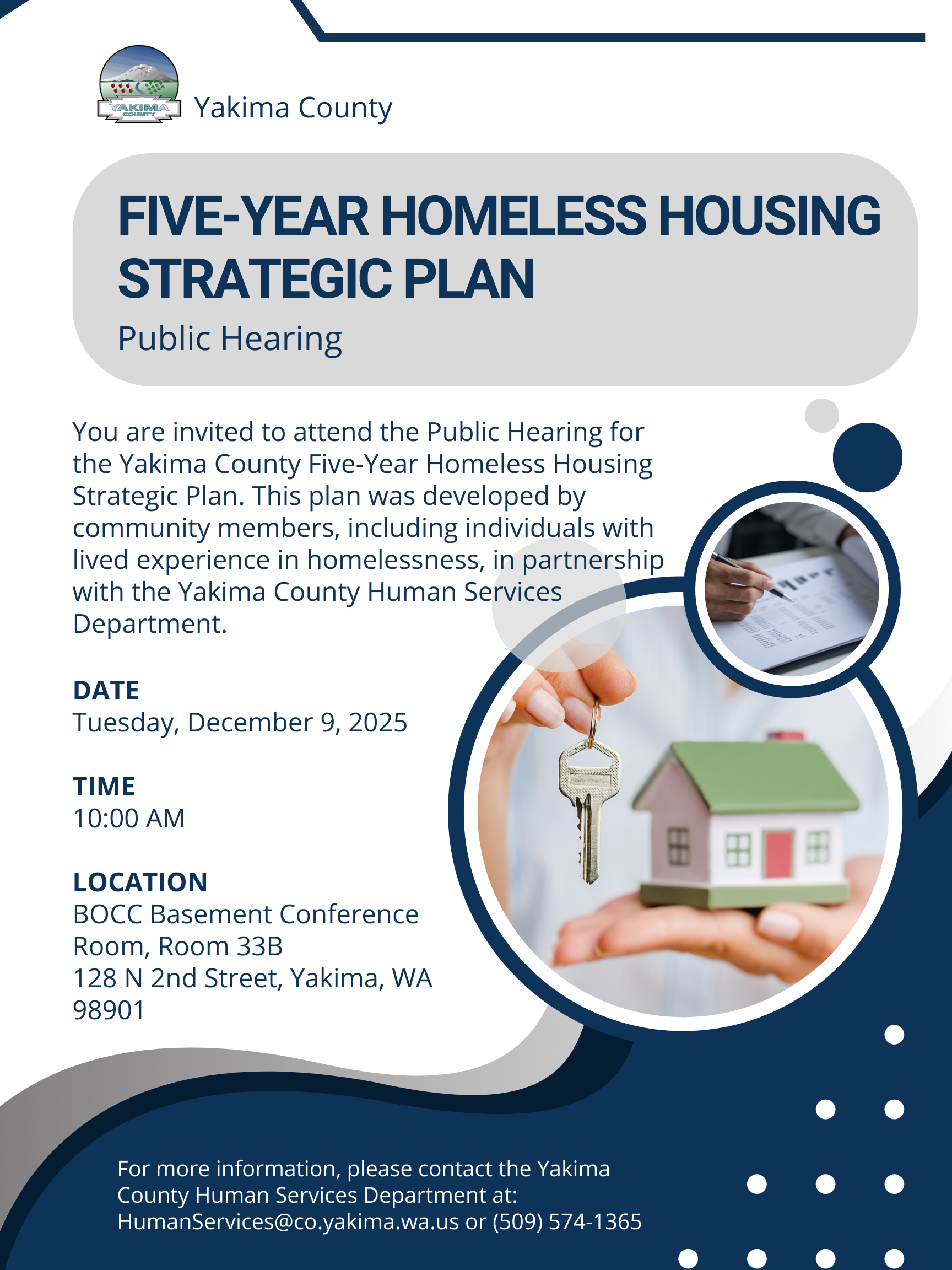 YAKIMA COUNTY

Yakima County

FIVE-YEAR HOMELESS HOUSING STRATEGIC PLAN

Public Hearing

You are invited to attend the Public Hearing for the Yakima County Five-Year Homeless Housing Strategic Plan. This plan was developed by community members, including individuals with lived experience in homelessness, in partnership with the Yakima County Human Services Department.

DATE
Tuesday, December 9, 2025

TIME
10:00 AM

LOCATION
BOCC Basement Conference Room, Room 33B
128 N 2nd Street, Yakima, WA 98901

For more information, please contact the Yakima County Human Services Department at: HumanServices@co.yakima.wa.us or (509) 574-1365